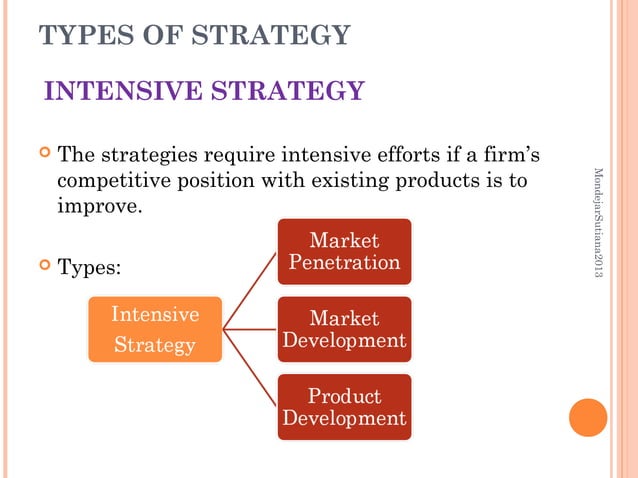 TYPES OF STRATEGY

INTENSIVE STRATEGY

The strategies require intensive efforts if a firm's competitive position with existing products is to improve.

Types:

Intensive Strategy

Market Penetration

Market Development

Product Development

MondejarSutiana2013